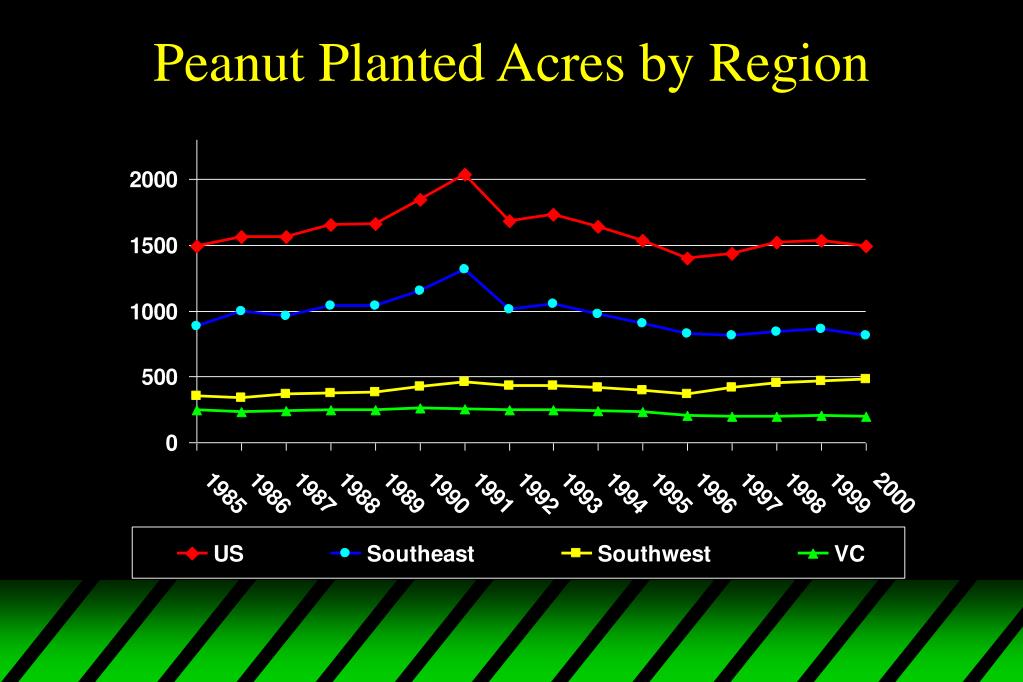 Peanut Planted Acres by Region

2000
1500
1000
500
0

1985 1986 1987 1988 1989 1990 1991 1992 1993 1994 1995 1996 1997 1998 1999 2000

US Southeast Southwest VC